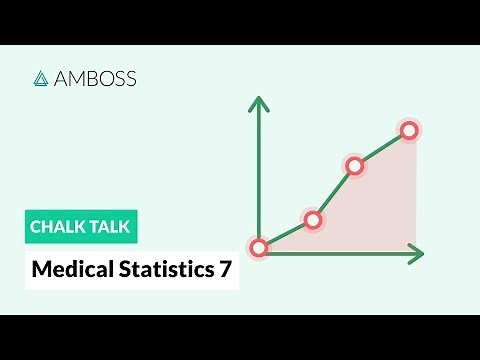 AMBOSS

CHALK TALK

Medical Statistics 7